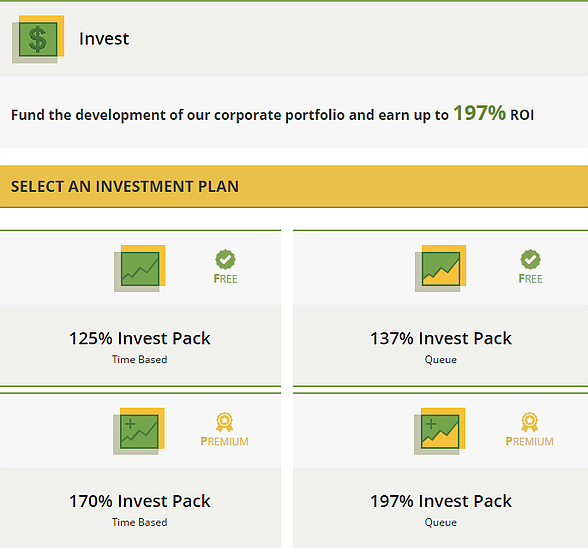 Invest

Fund the development of our corporate portfolio and earn up to 197% ROI

SELECT AN INVESTMENT PLAN

FREE

125% Invest Pack
Time Based

FREE

137% Invest Pack
Queue

PREMIUM

170% Invest Pack
Time Based

PREMIUM

197% Invest Pack
Queue